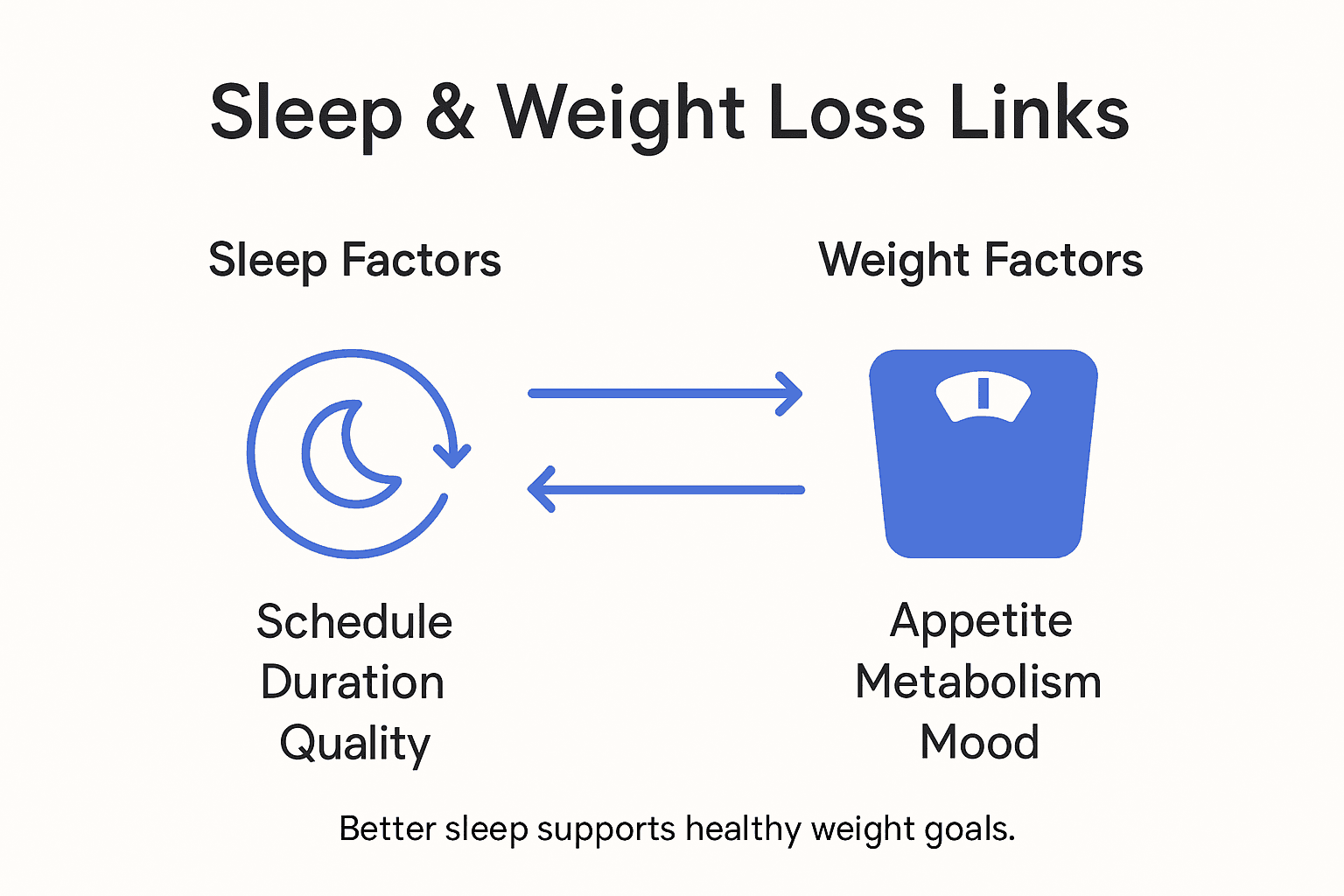 Sleep & Weight Loss Links

Sleep Factors

Schedule
Duration
Quality

Weight Factors

Appetite
Metabolism
Mood

Better sleep supports healthy weight goals.